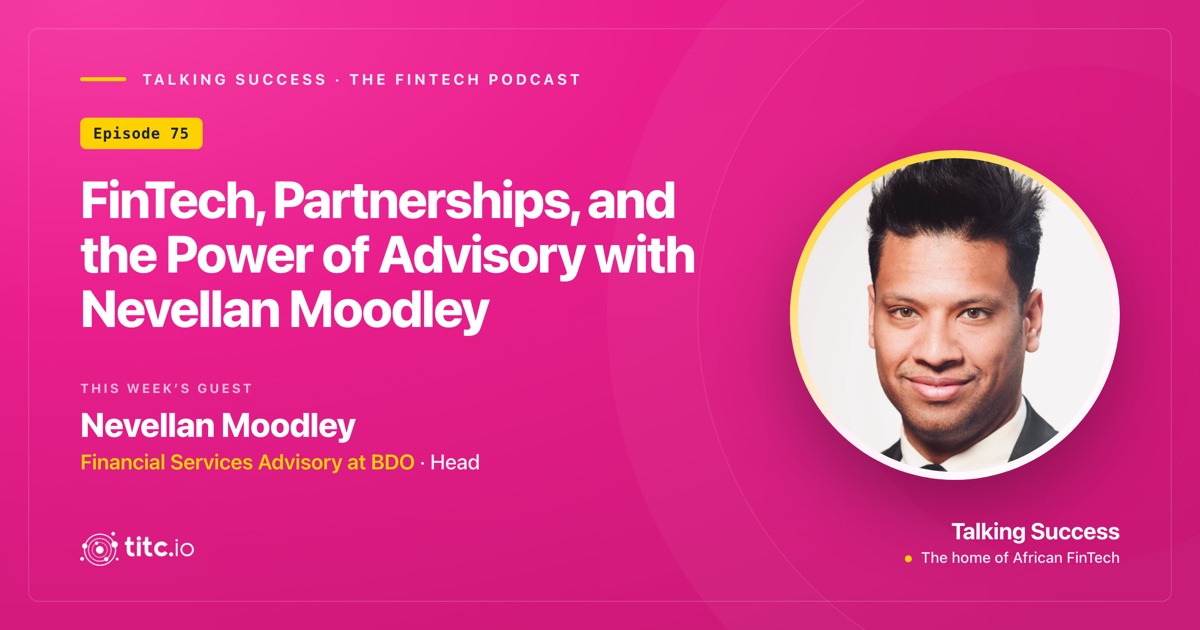 TALKING SUCCESS · THE FINTECH PODCAST

Episode 75

FinTech, Partnerships, and the Power of Advisory with Nevellan Moodley

THIS WEEK'S GUEST

Nevellan Moodley

Financial Services Advisory at BDO · Head

titc.io

Talking Success

The home of African FinTech